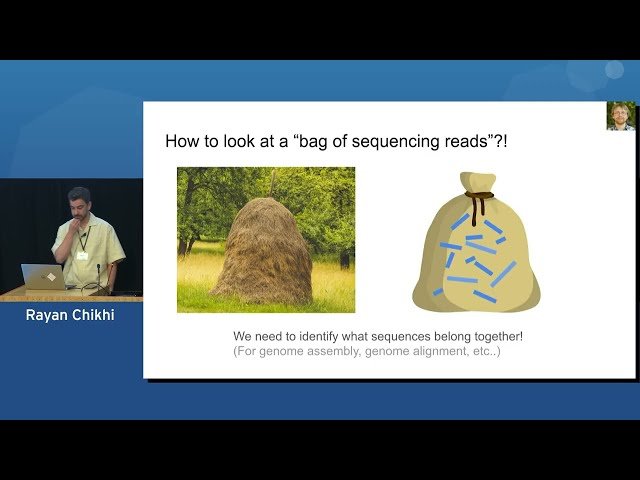 How to look at a “bag of sequencing reads”?!

We need to identify what sequences belong together!
(For genome assembly, genome alignment, etc..)

Rayan Chikhi